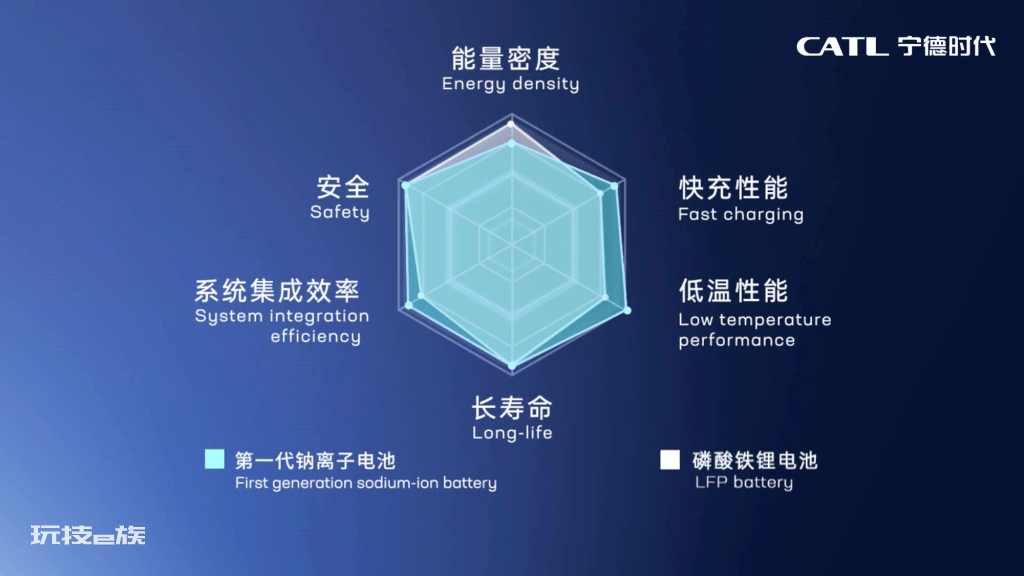 CATL 宁德时代

能量密度
Energy density

安全
Safety

快充性能
Fast charging

系统集成效率
System integration efficiency

低温性能
Low temperature performance

长寿命
Long-life

第一代钠离子电池
First generation sodium-ion battery

磷酸铁锂电池
LFP battery

玩技e族